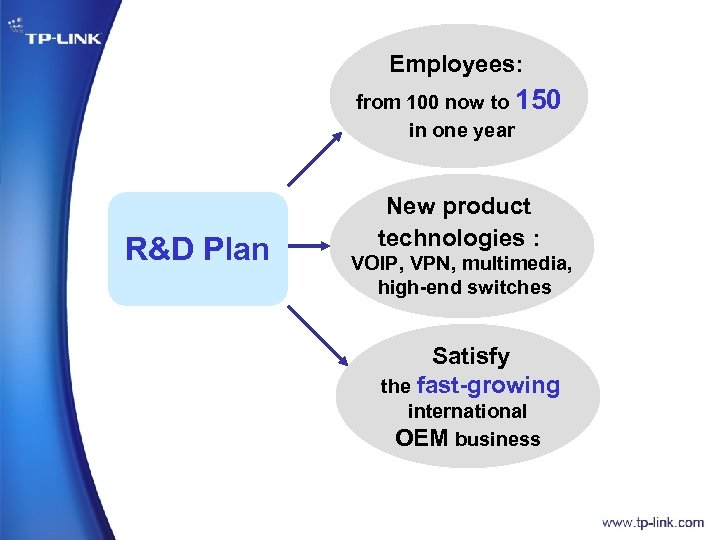 TP-LINK

R&D Plan

Employees:
from 100 now to 150
in one year

New product
technologies :
VOIP, VPN, multimedia,
high-end switches

Satisfy
the fast-growing
international
OEM business

www.tp-link.com